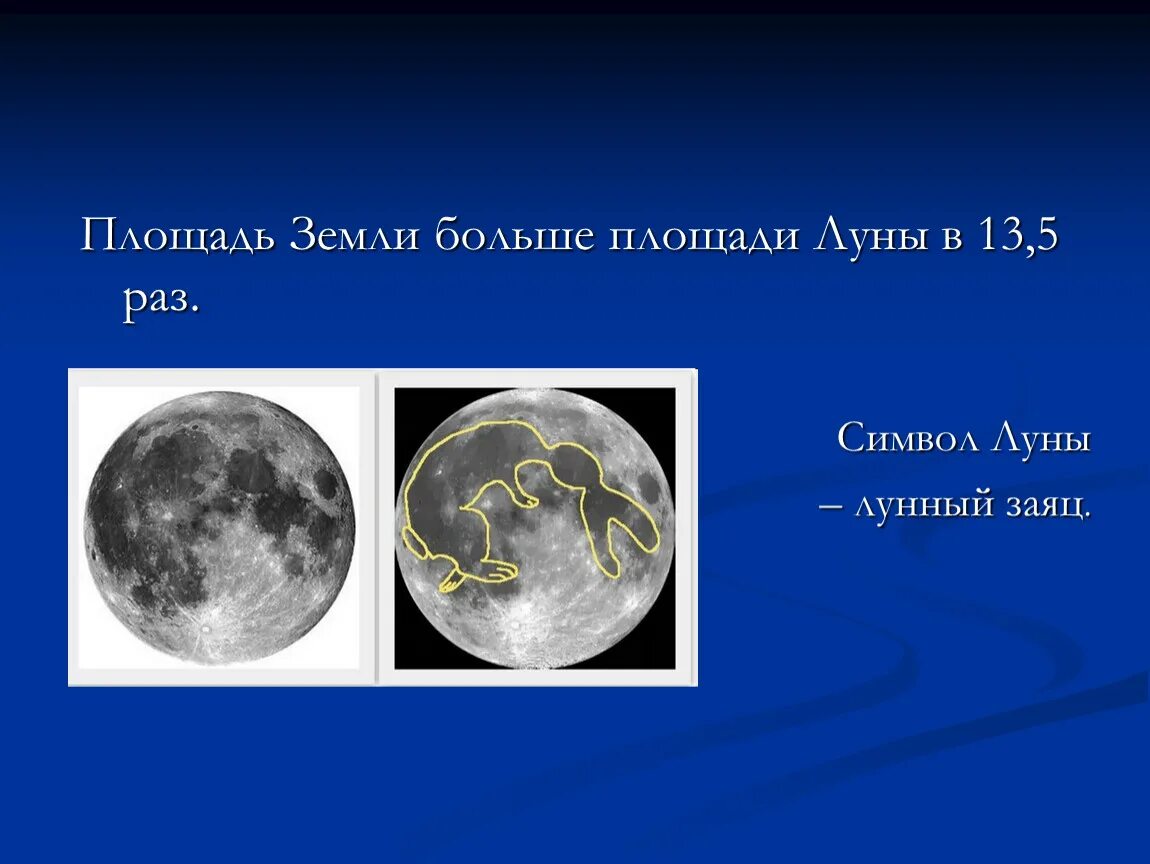 Площадь Земли больше площади Луны в 13,5 раз.

Символ Луны
– лунный заяц.